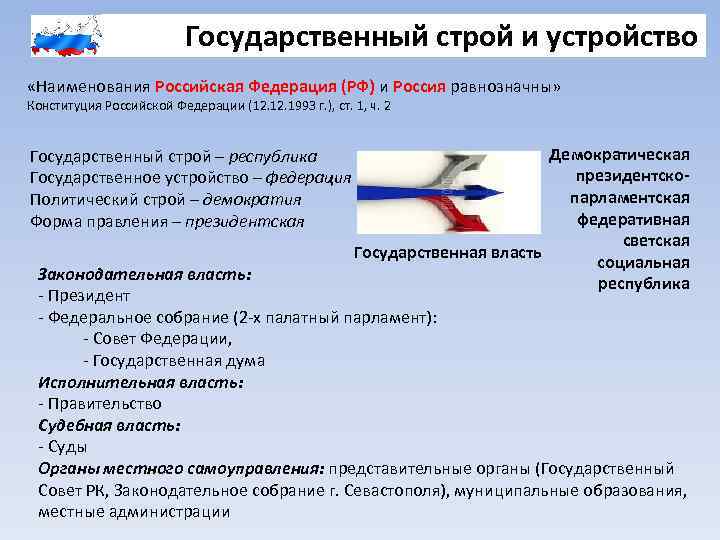 Государственный строй и устройство

«Наименования Российская Федерация (РФ) и Россия равнозначны»
Конституция Российской Федерации (12.12.1993 г.), ст. 1, ч. 2

Государственный строй – республика
Государственное устройство – федерация
Политический строй – демократия
Форма правления – президентская

Государственная власть

Демократическая президентско-парламентская федеративная светская социальная республика

Законодательная власть:
- Президент
- Федеральное собрание (2-х палатный парламент):
- Совет Федерации,
- Государственная дума
Исполнительная власть:
- Правительство
Судебная власть:
- Суды
Органы местного самоуправления: представительные органы (Государственный Совет РК, Законодательное собрание г. Севастополя), муниципальные образования, местные администрации